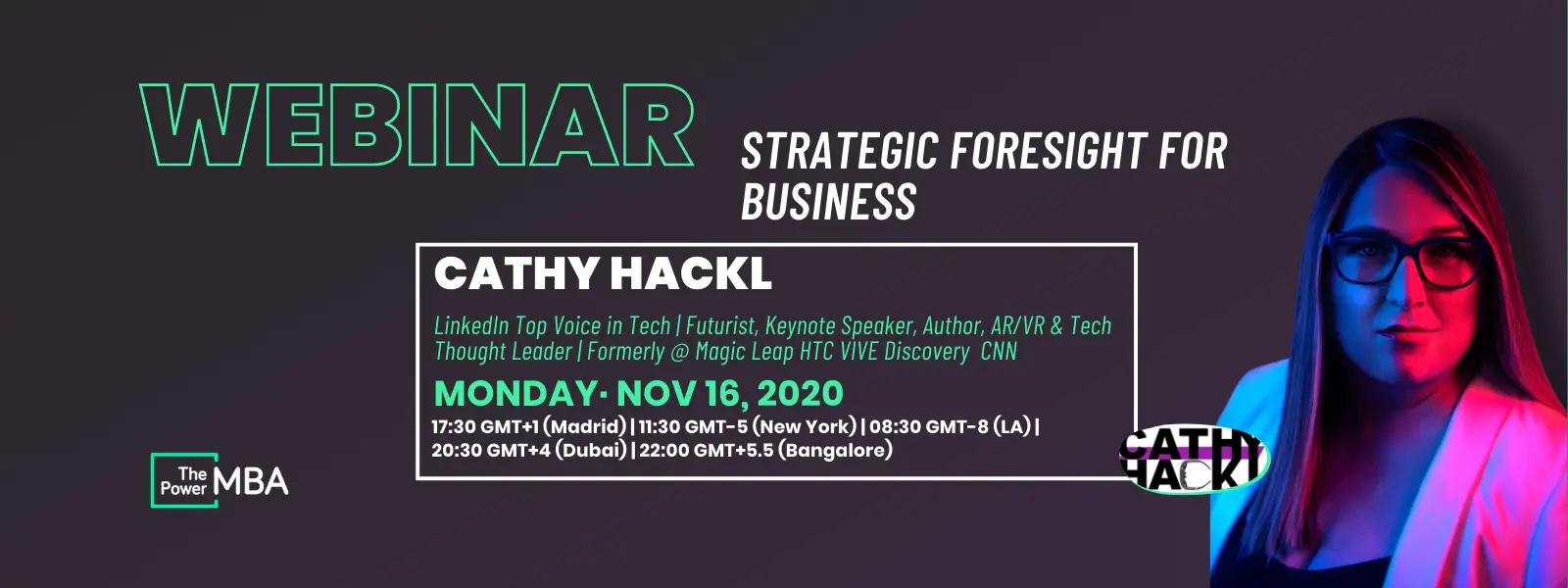 WEBINAR

STRATEGIC FORESIGHT FOR BUSINESS

CATHY HACKL

LinkedIn Top Voice in Tech | Futurist, Keynote Speaker, Author, AR/VR & Tech Thought Leader | Formerly @ Magic Leap HTC VIVE Discovery CNN

MONDAY· NOV 16, 2020

17:30 GMT+1 (Madrid) | 11:30 GMT-5 (New York) | 08:30 GMT-8 (LA) | 20:30 GMT+4 (Dubai) | 22:00 GMT+5.5 (Bangalore)

The Power MBA

CATHY HACKL